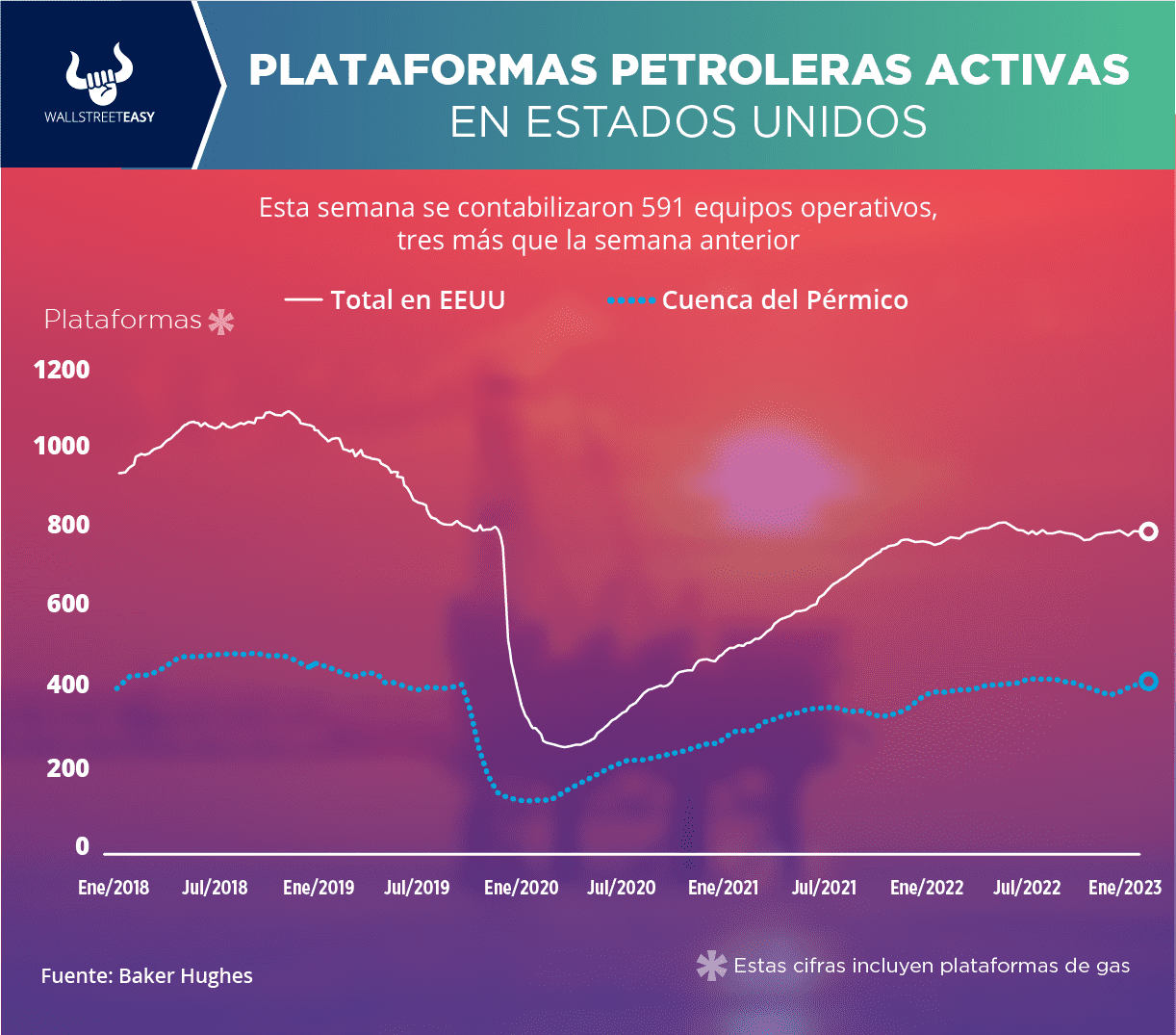 WALLSTREETEASY

PLATAFORMAS PETROLERAS ACTIVAS
EN ESTADOS UNIDOS

Esta semana se contabilizaron 591 equipos operativos, tres más que la semana anterior

Total en EEUU
Cuenca del Pérmico

Plataformas *

1200
1000
800
600
400
200
0

Ene/2018
Jul/2018
Ene/2019
Jul/2019
Ene/2020
Jul/2020
Ene/2021
Jul/2021
Ene/2022
Jul/2022
Ene/2023

Fuente: Baker Hughes

* Estas cifras incluyen plataformas de gas